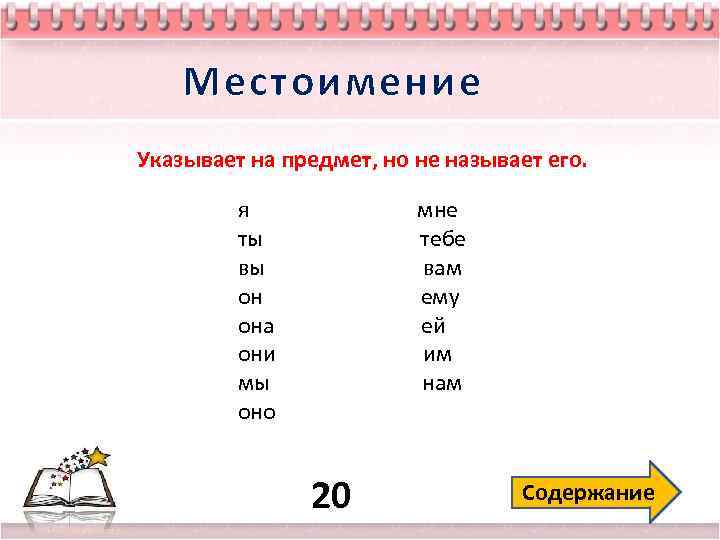 Местоимение

Указывает на предмет, но не называет его.

я
ты
вы
он
она
они
мы
оно

мне
тебе
вам
ему
ей
им
нам

20

Содержание